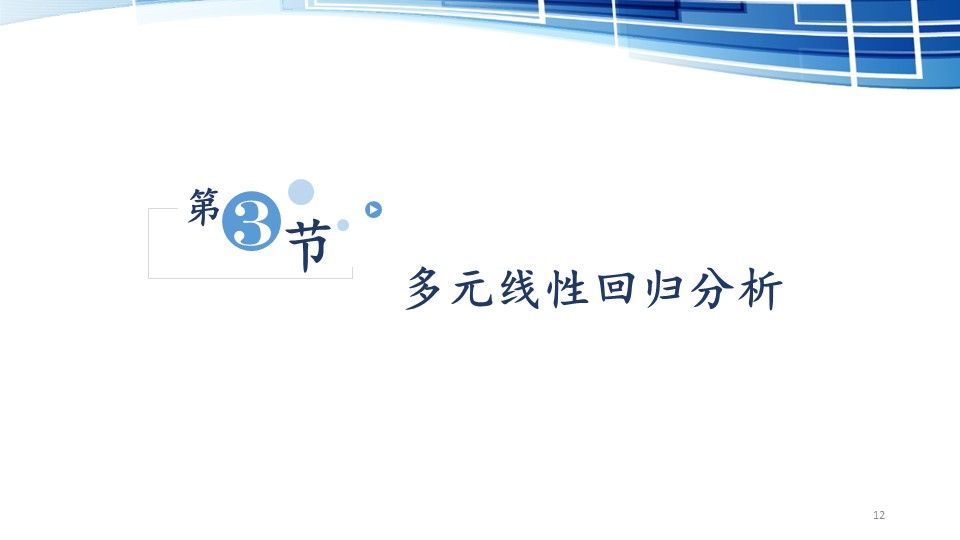 第3节

多元线性回归分析

12